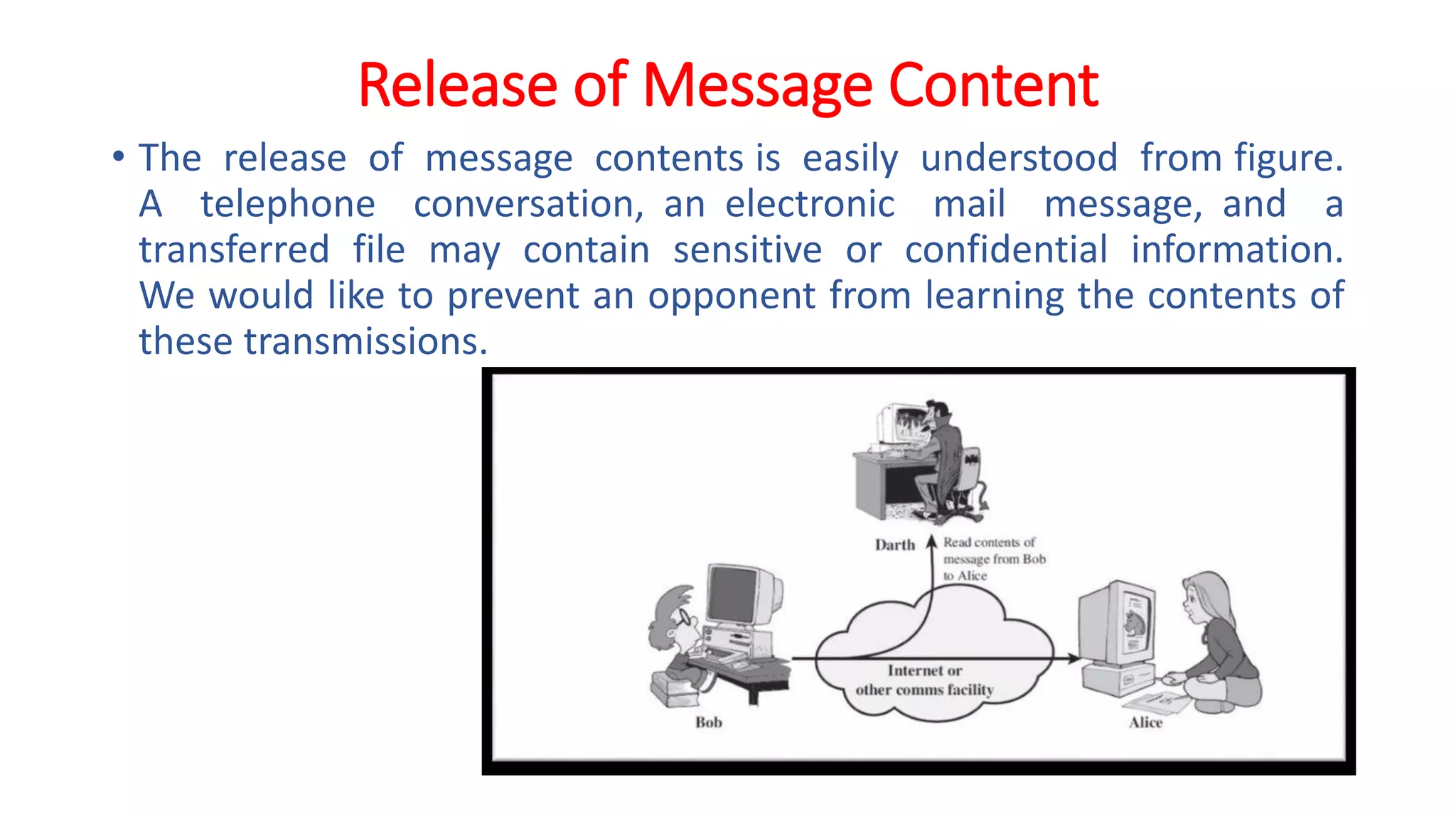 Release of Message Content

• The release of message contents is easily understood from figure. A telephone conversation, an electronic mail message, and a transferred file may contain sensitive or confidential information. We would like to prevent an opponent from learning the contents of these transmissions.

Darth

Read contents of message from Bob to Alice

Internet or other comms facility

Bob

Alice